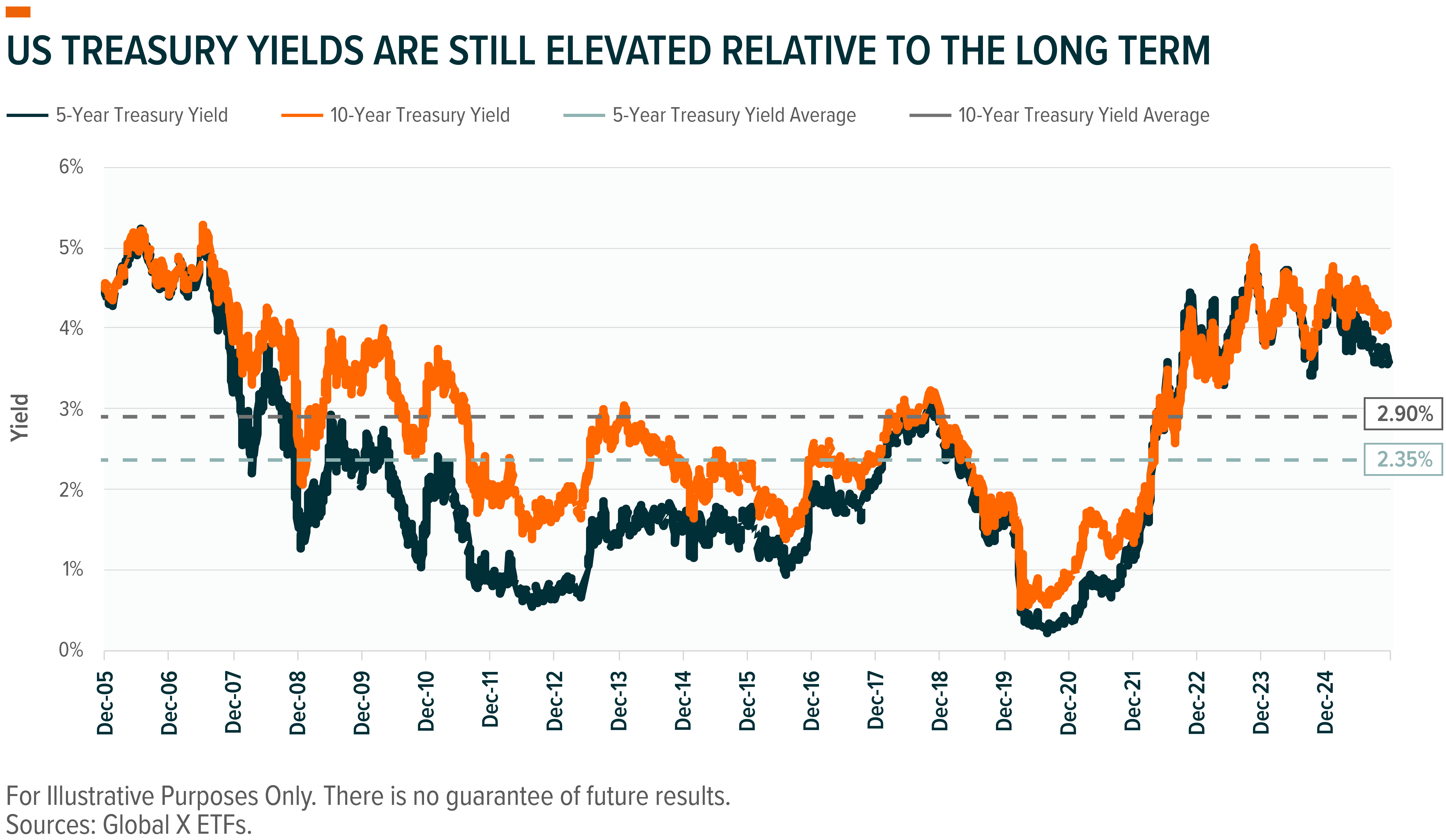 US TREASURY YIELDS ARE STILL ELEVATED RELATIVE TO THE LONG TERM

5-Year Treasury Yield
10-Year Treasury Yield
5-Year Treasury Yield Average
10-Year Treasury Yield Average

Yield

6%
5%
4%
3%
2%
1%
0%

2.90%
2.35%

Dec-05
Dec-06
Dec-07
Dec-08
Dec-09
Dec-10
Dec-11
Dec-12
Dec-13
Dec-14
Dec-15
Dec-16
Dec-17
Dec-18
Dec-19
Dec-20
Dec-21
Dec-22
Dec-23
Dec-24

For Illustrative Purposes Only. There is no guarantee of future results.
Sources: Global X ETFs.